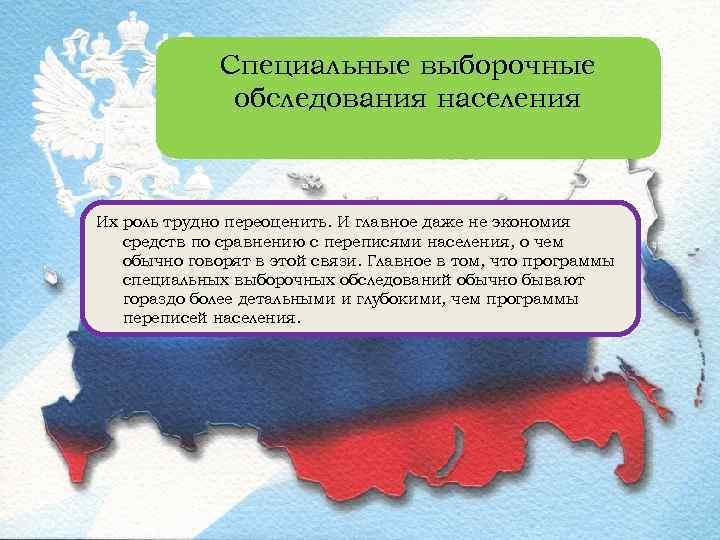 Специальные выборочные обследования населения

Их роль трудно переоценить. И главное даже не экономия средств по сравнению с переписями населения, о чем обычно говорят в этой связи. Главное в том, что программы специальных выборочных обследований обычно бывают гораздо более детальными и глубокими, чем программы переписей населения.